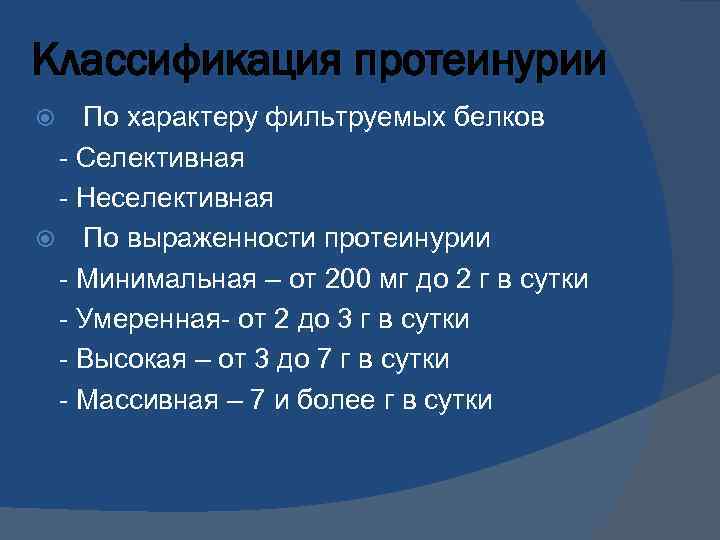 Классификация протеинурии

По характеру фильтруемых белков
- Селективная
- Неселективная

По выраженности протеинурии
- Минимальная – от 200 мг до 2 г в сутки
- Умеренная- от 2 до 3 г в сутки
- Высокая – от 3 до 7 г в сутки
- Массивная – 7 и более г в сутки